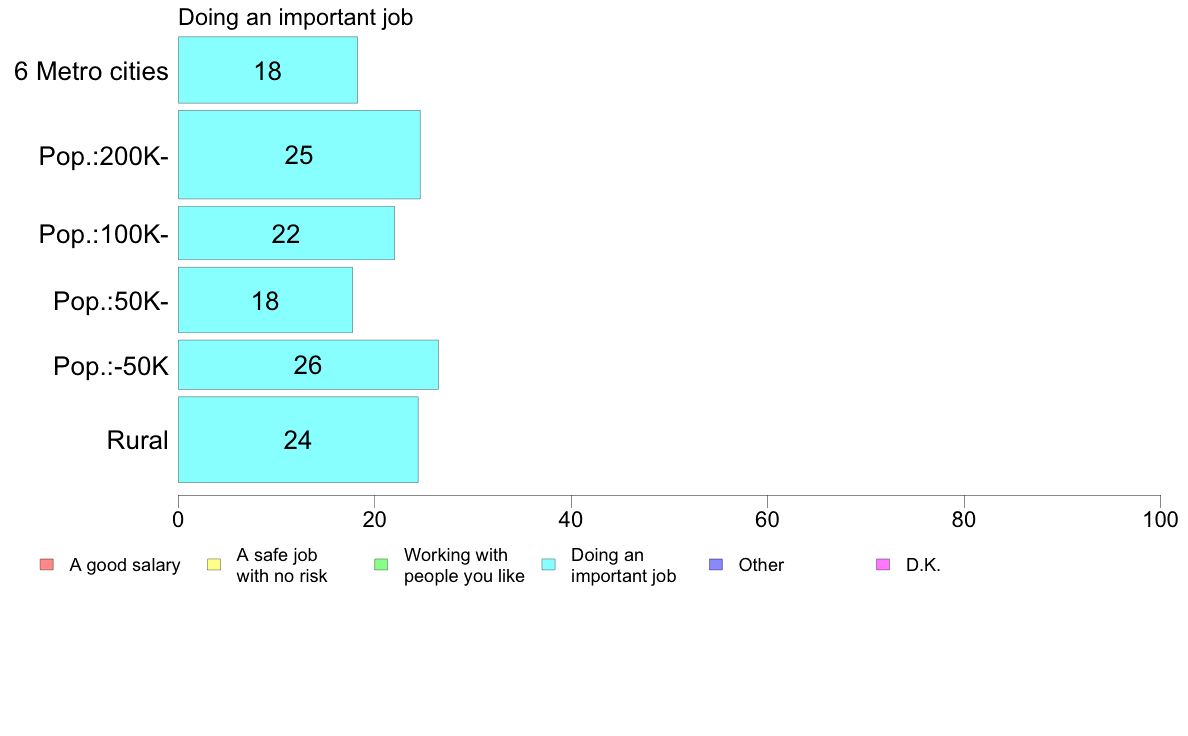 Doing an important job

6 Metro cities 18
Pop.:200K- 25
Pop.:100K- 22
Pop.:50K- 18
Pop.:-50K 26
Rural 24

0 20 40 60 80 100

A good salary
A safe job with no risk
Working with people you like
Doing an important job
Other
D.K.